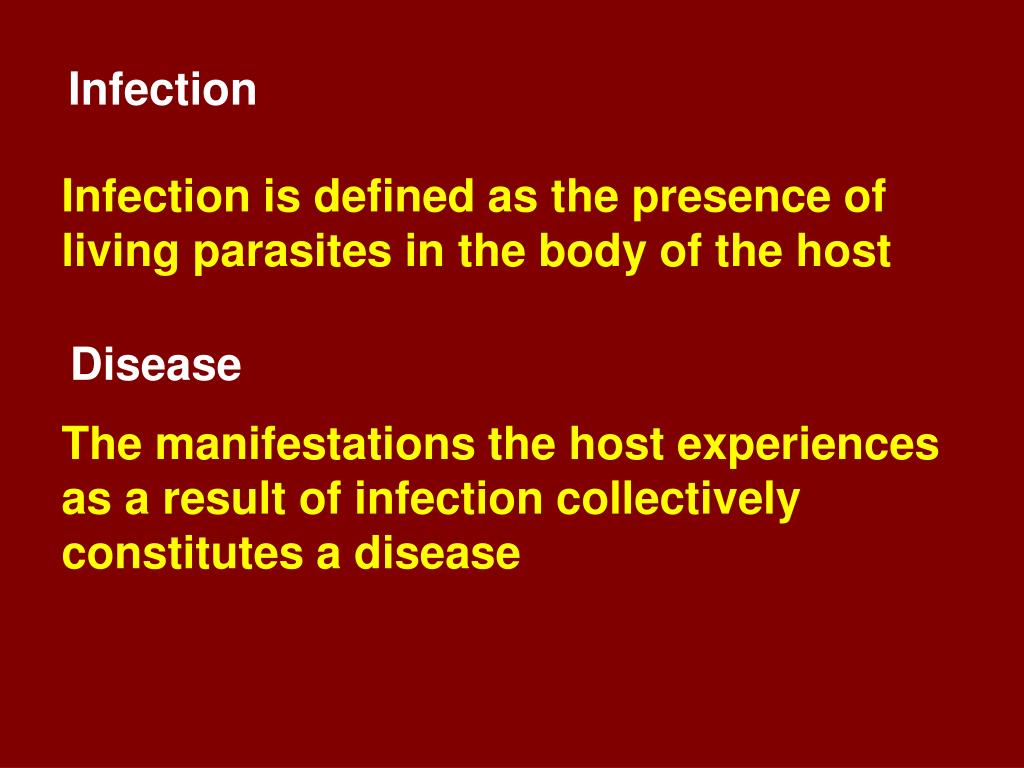 Infection

Infection is defined as the presence of living parasites in the body of the host

Disease

The manifestations the host experiences as a result of infection collectively constitutes a disease